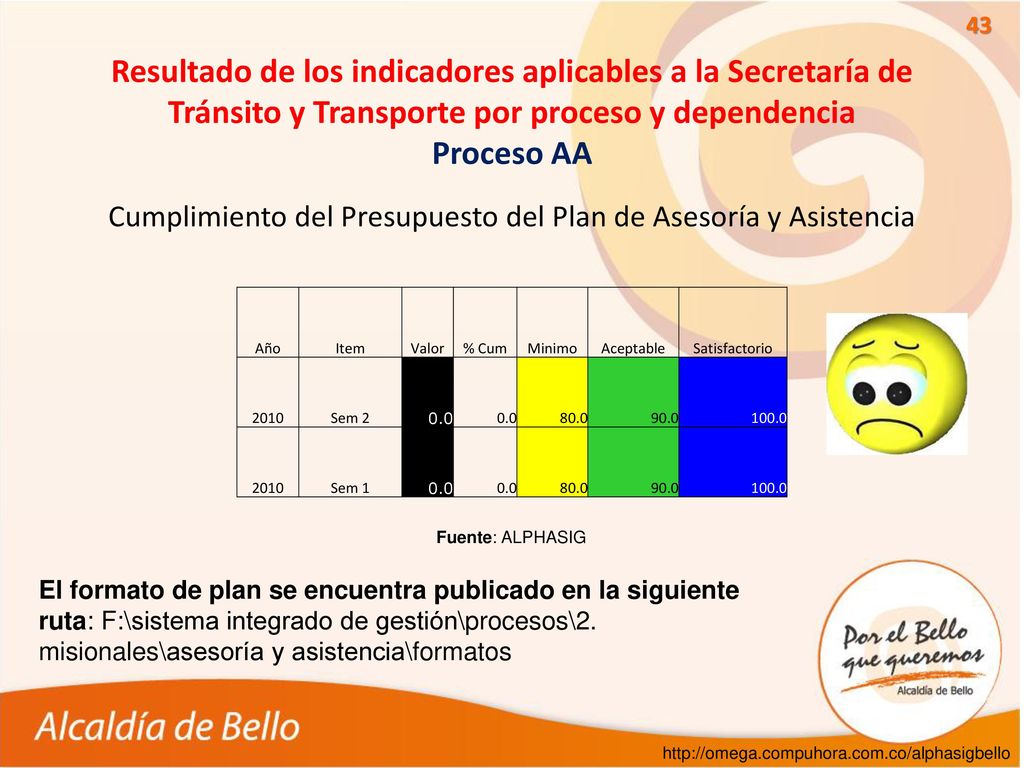 43

Resultado de los indicadores aplicables a la Secretaría de Tránsito y Transporte por proceso y dependencia
Proceso AA

Cumplimiento del Presupuesto del Plan de Asesoría y Asistencia

| Año | Item | Valor | % Cum | Minimo | Aceptable | Satisfactorio |
|---|---|---|---|---|---|---|
| 2010 | Sem 2 | 0.0 | 0.0 | 80.0 | 90.0 | 100.0 |
| 2010 | Sem 1 | 0.0 | 0.0 | 80.0 | 90.0 | 100.0 |

Fuente: ALPHASIG

El formato de plan se encuentra publicado en la siguiente ruta: F:\sistema integrado de gestión\procesos\2. misionales\asesoría y asistencia\formatos

Por el Bello que queremos
Alcaldía de Bello

Alcaldía de Bello

http://omega.compuhora.com.co/alphasigbello